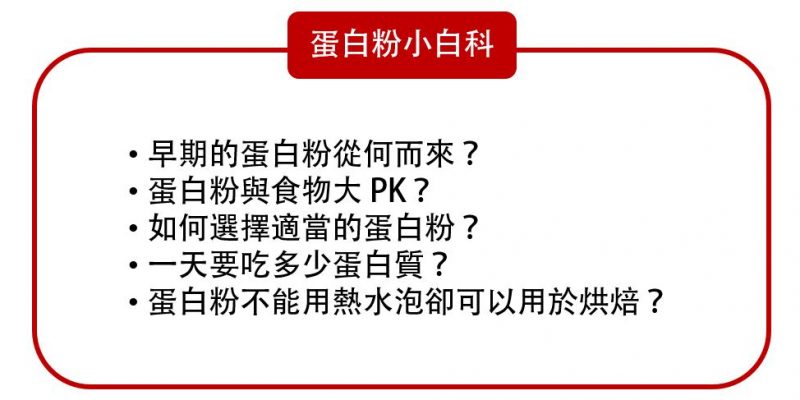 蛋白粉小白科

• 早期的蛋白粉從何而來？
• 蛋白粉與食物大 PK？
• 如何選擇適當的蛋白粉？
• 一天要吃多少蛋白質？
• 蛋白粉不能用熱水泡卻可以用於烘焙？